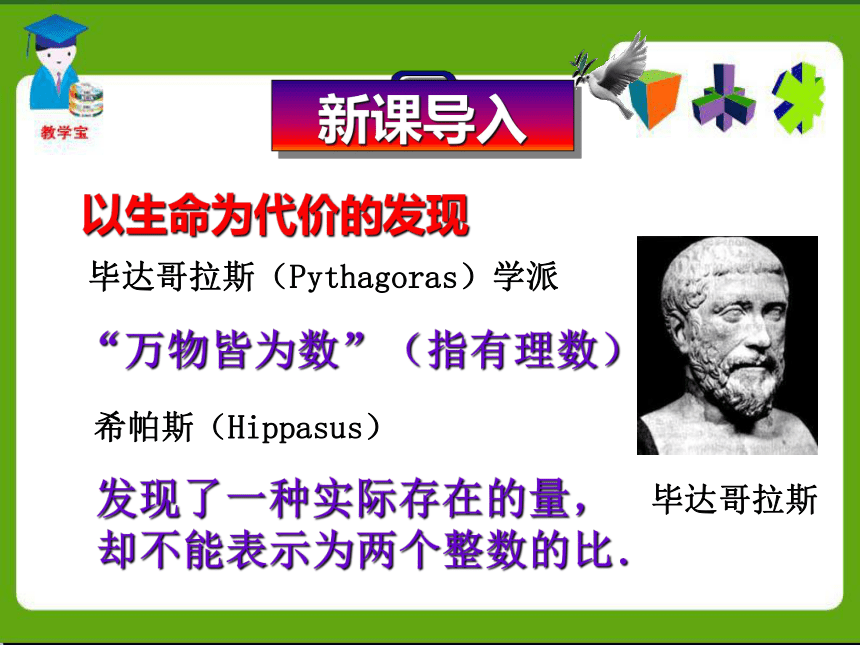 教学宝

新课导入

以生命为代价的发现

毕达哥拉斯（Pythagoras）学派

“万物皆为数”（指有理数）

希帕斯（Hippasus）

发现了一种实际存在的量，却不能表示为两个整数的比.

毕达哥拉斯